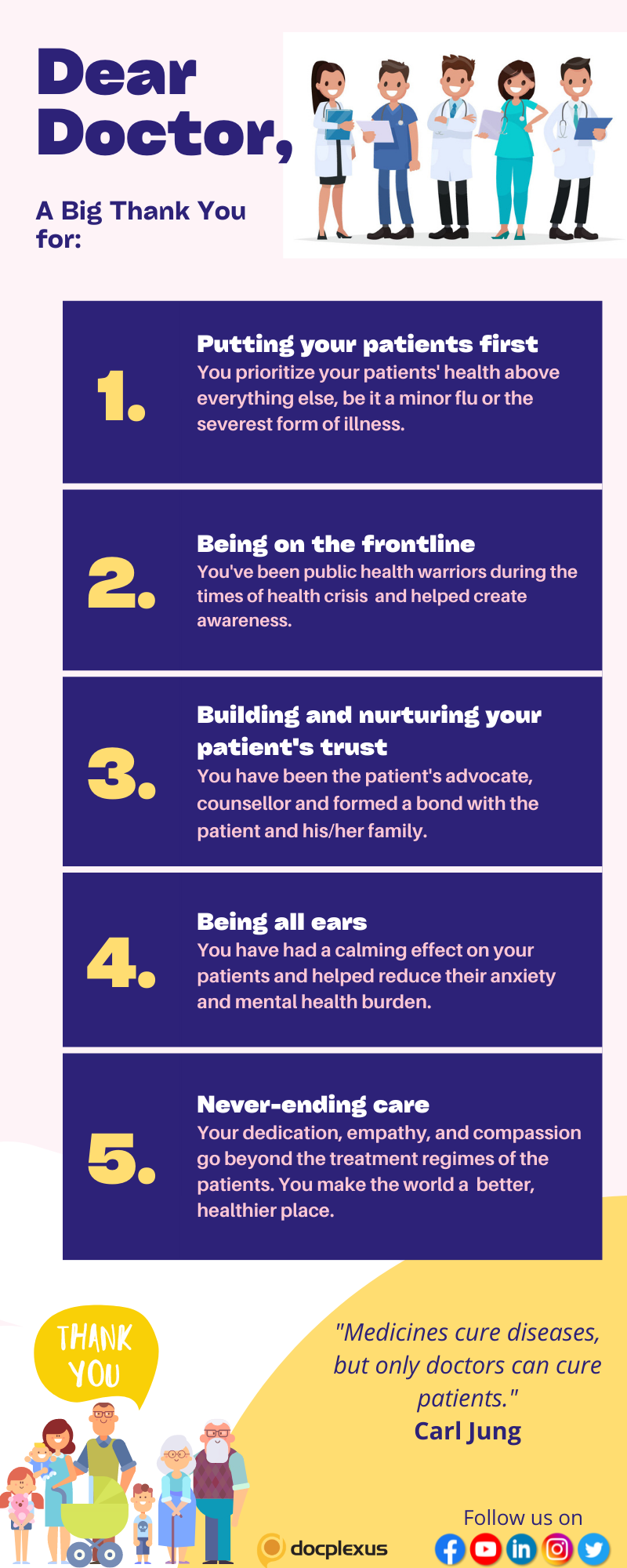 Dear Doctor,

A Big Thank You for:

1.

Putting your patients first

You prioritize your patients' health above everything else, be it a minor flu or the severest form of illness.

2.

Being on the frontline

You've been public health warriors during the times of health crisis and helped create awareness.

3.

Building and nurturing your patient's trust

You have been the patient's advocate, counsellor and formed a bond with the patient and his/her family.

4.

Being all ears

You have had a calming effect on your patients and helped reduce their anxiety and mental health burden.

5.

Never-ending care

Your dedication, empathy, and compassion go beyond the treatment regimes of the patients. You make the world a better, healthier place.

THANK YOU

"Medicines cure diseases, but only doctors can cure patients."
Carl Jung

docplexus

Follow us on